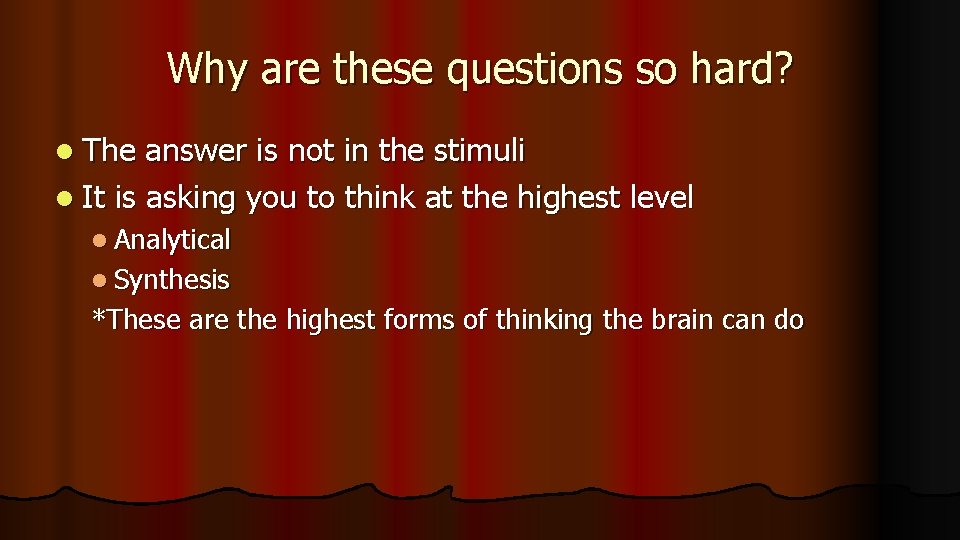 Why are these questions so hard?

- The answer is not in the stimuli
- It is asking you to think at the highest level
  - Analytical
  - Synthesis

*These are the highest forms of thinking the brain can do